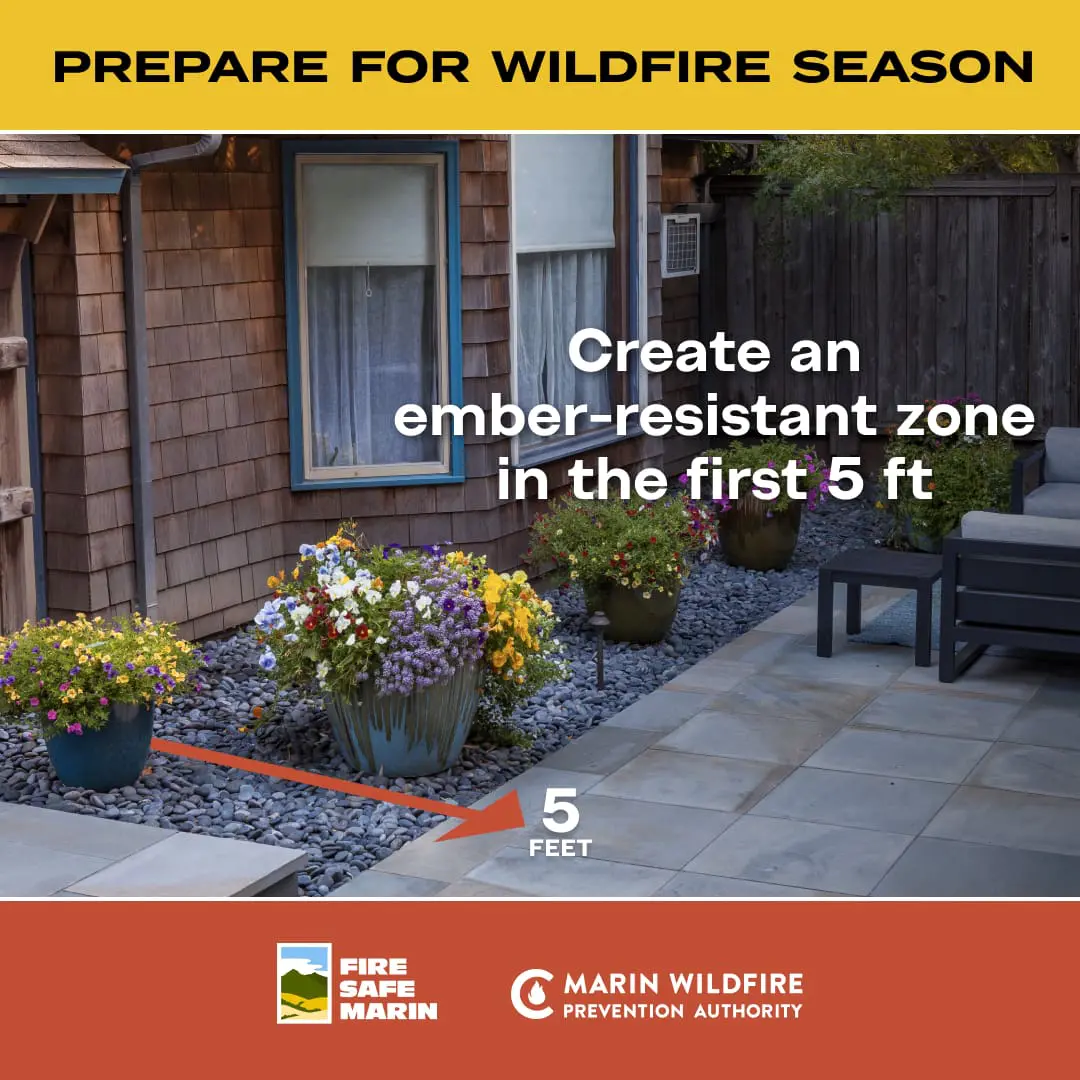 PREPARE FOR WILDFIRE SEASON

Create an ember-resistant zone in the first 5 ft

5 FEET

FIRE SAFE MARIN

MARIN WILDFIRE PREVENTION AUTHORITY